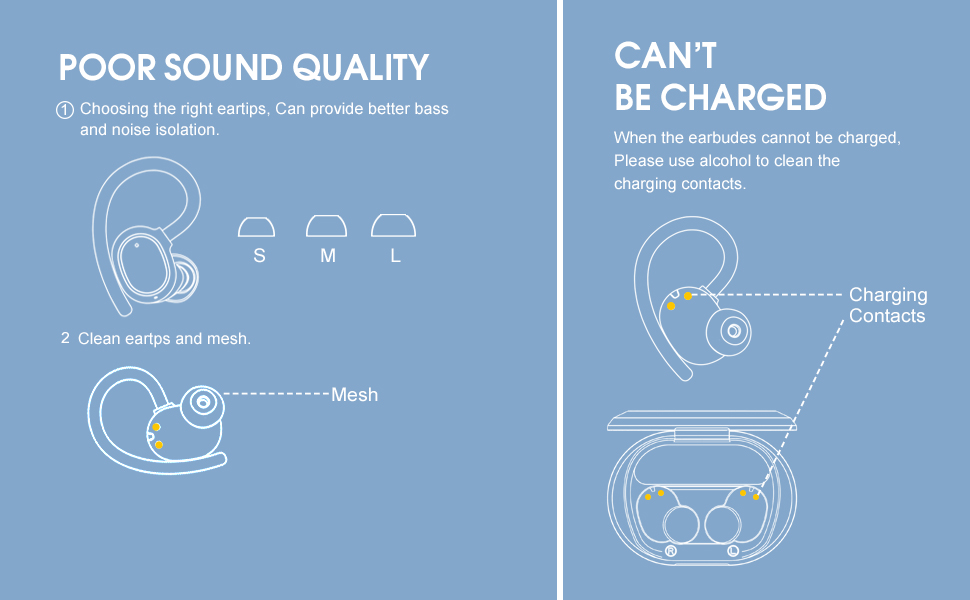 POOR SOUND QUALITY

① Choosing the right eartips, Can provide better bass and noise isolation.

S M L

2 Clean eartps and mesh.

Mesh

CAN'T BE CHARGED

When the earbudes cannot be charged, Please use alcohol to clean the charging contacts.

Charging Contacts

R L